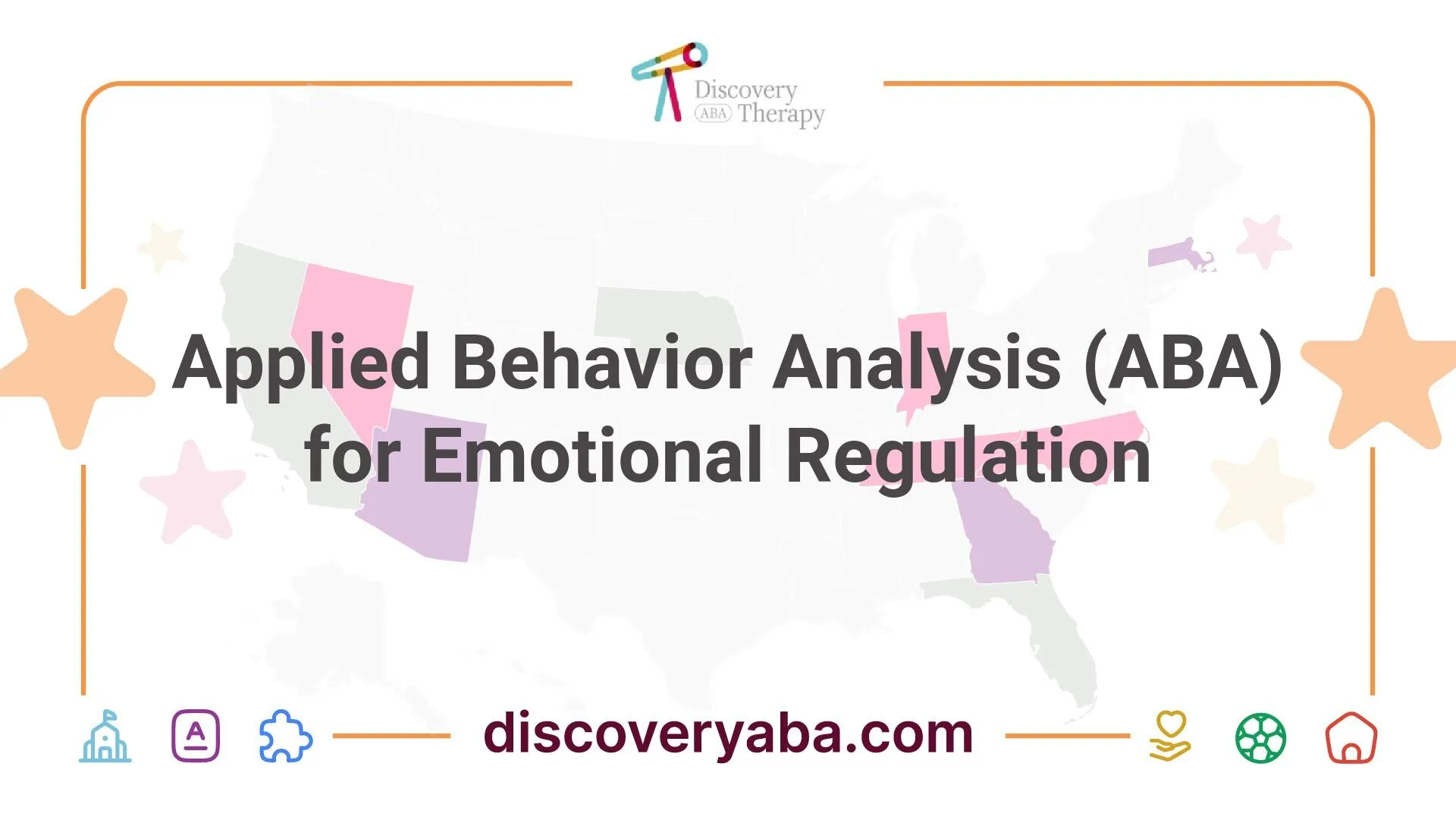 Discovery ABA Therapy

Applied Behavior Analysis (ABA) for Emotional Regulation

discoveryaba.com